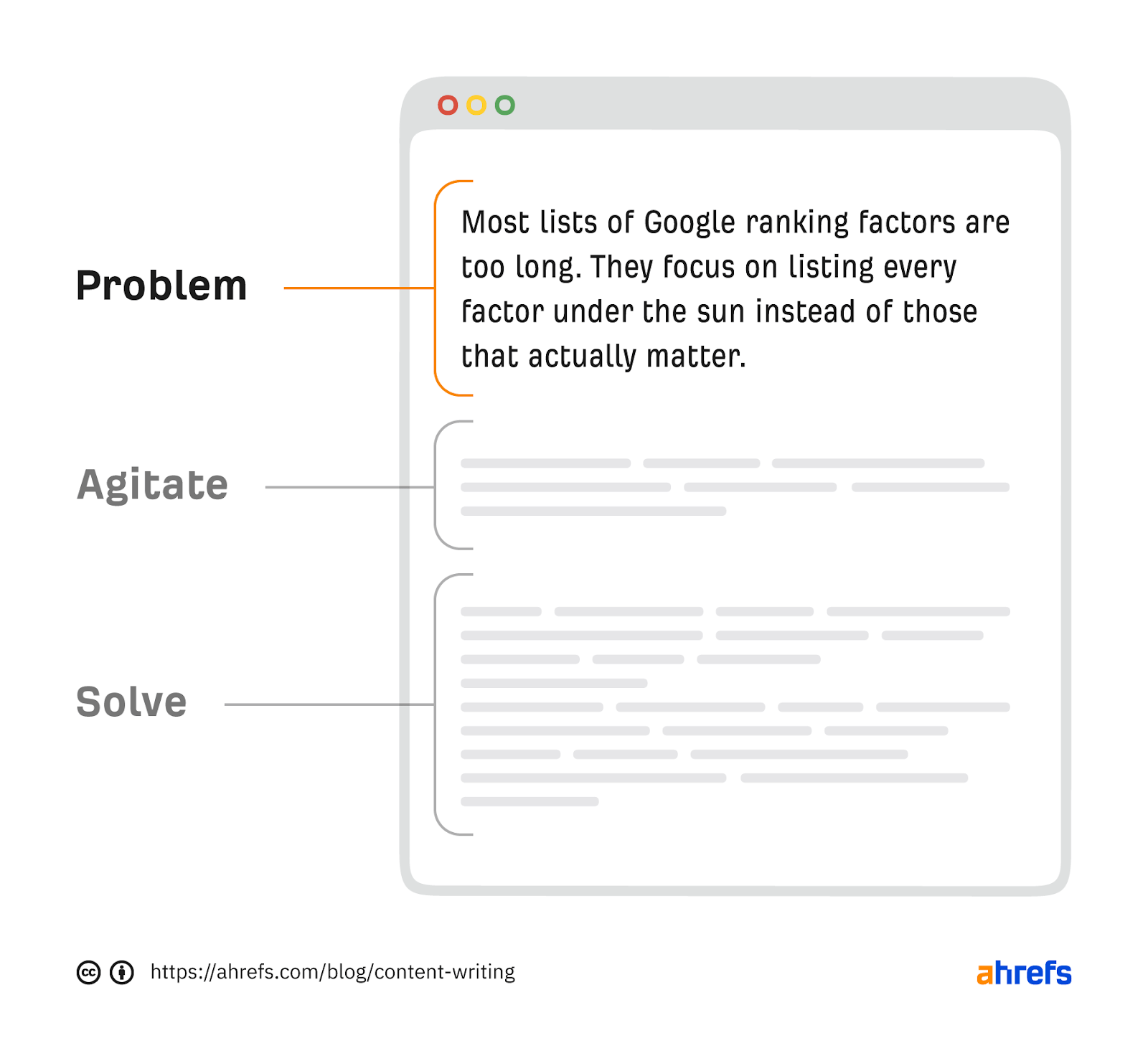 Problem

Most lists of Google ranking factors are too long. They focus on listing every factor under the sun instead of those that actually matter.

Agitate

Solve

https://ahrefs.com/blog/content-writing

ahrefs